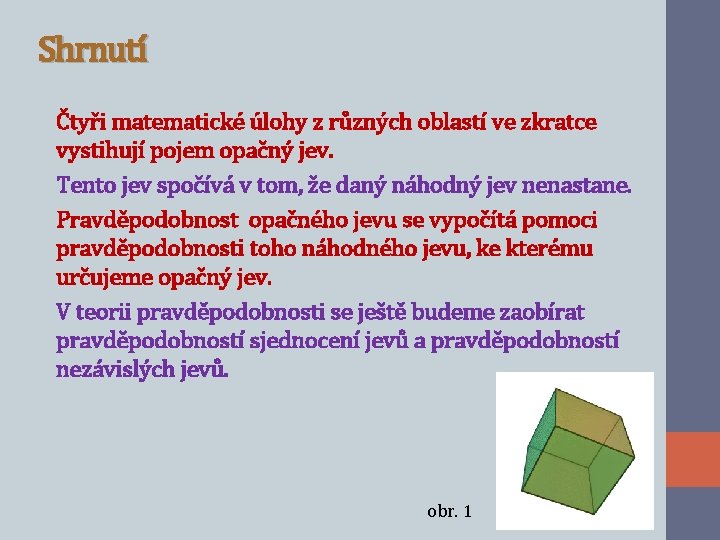 Shrnutí

Čtyři matematické úlohy z různých oblastí ve zkratce vystihují pojem opačný jev.

Tento jev spočívá v tom, že daný náhodný jev nenastane.

Pravděpodobnost opačného jevu se vypočítá pomoci pravděpodobnosti toho náhodného jevu, ke kterému určujeme opačný jev.

V teorii pravděpodobnosti se ještě budeme zaobírat pravděpodobností sjednocení jevů a pravděpodobností nezávislých jevů.

obr. 1